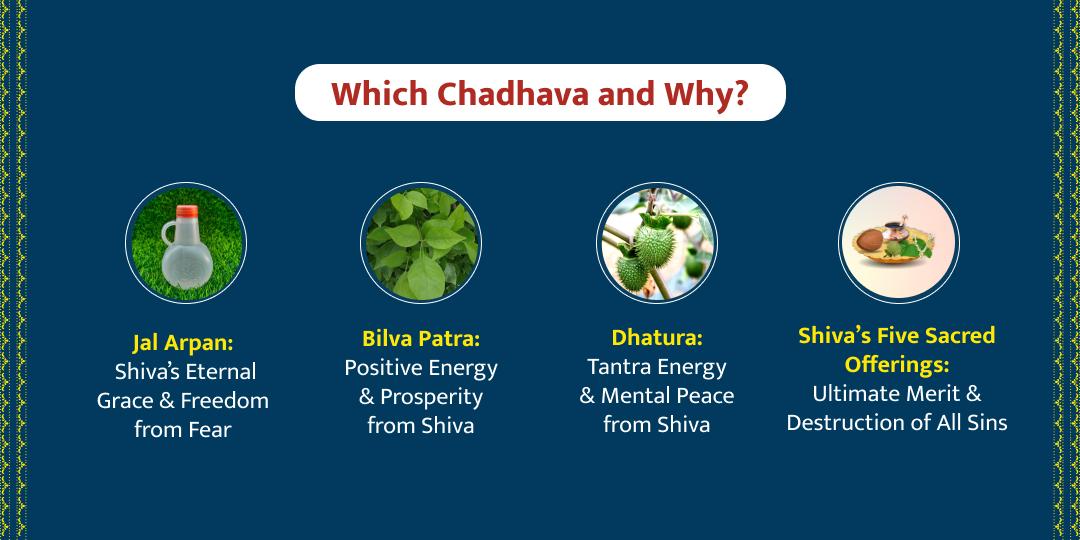 Which Chadhava and Why?

Jal Arpan:
Shiva's Eternal Grace & Freedom from Fear

Bilva Patra:
Positive Energy & Prosperity from Shiva

Dhatura:
Tantra Energy & Mental Peace from Shiva

Shiva's Five Sacred Offerings:
Ultimate Merit & Destruction of All Sins